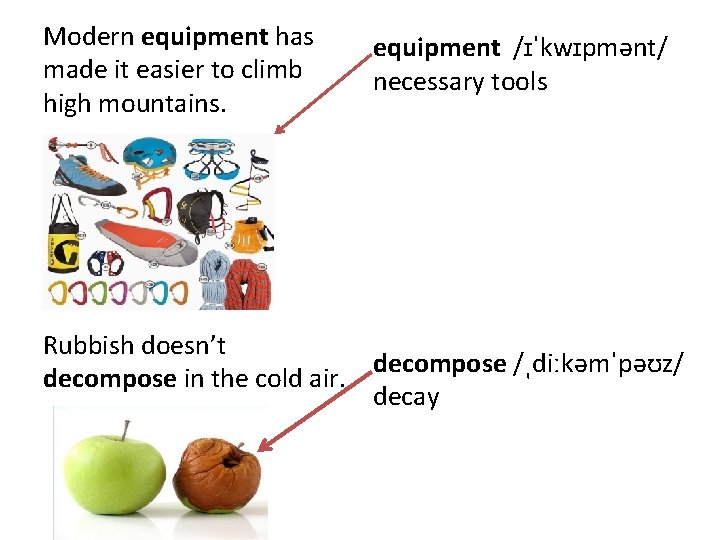 Modern equipment has made it easier to climb high mountains.

equipment /ɪˈkwɪpmənt/
necessary tools

Rubbish doesn't decompose in the cold air.

decompose /ˌdiːkəmˈpəʊz/
decay